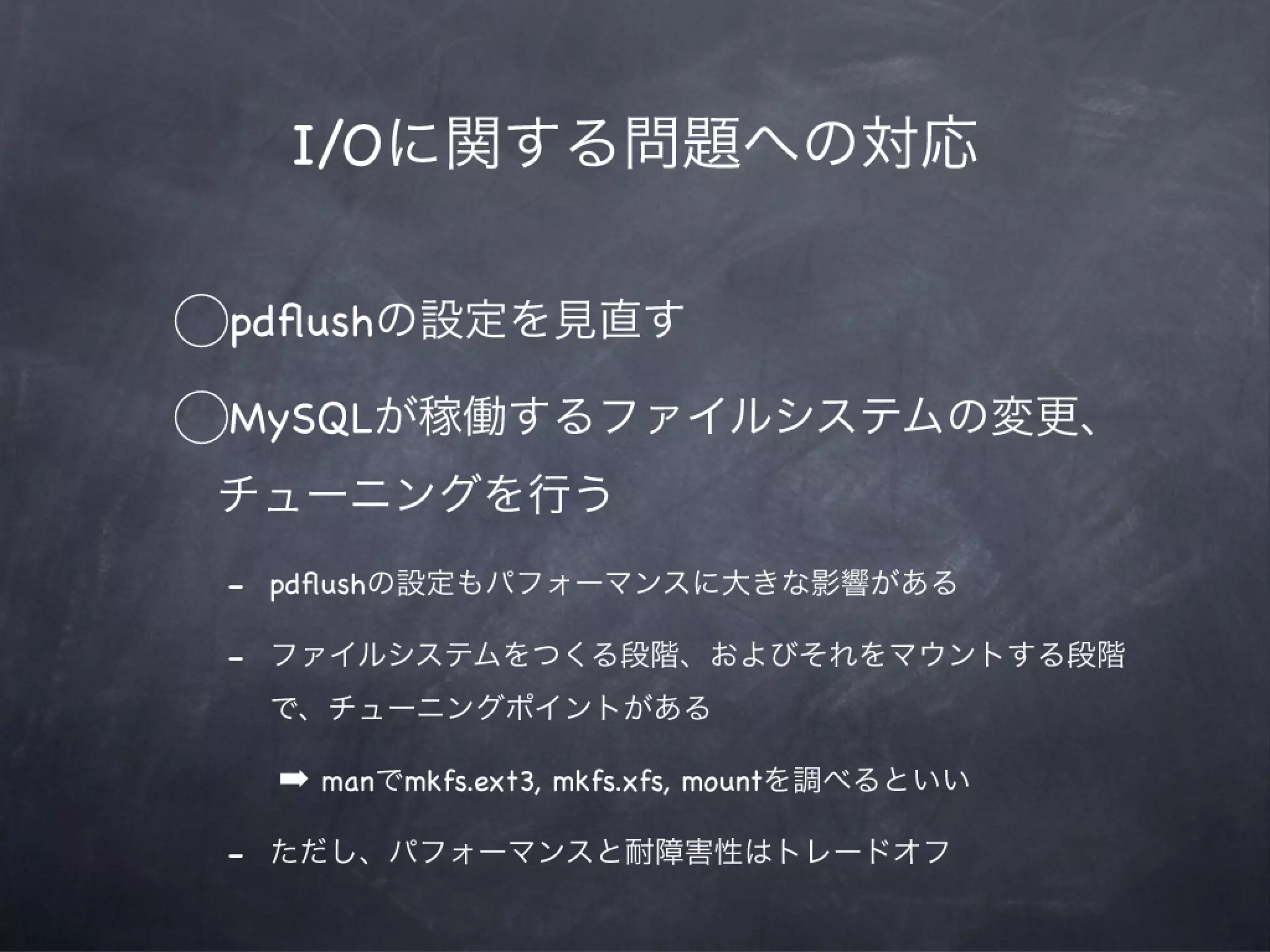 I/Oに関する問題への対応

◯pdflushの設定を見直す

◯MySQLが稼働するファイルシステムの変更、チューニングを行う

- pdflushの設定もパフォーマンスに大きな影響がある

- ファイルシステムをつくる段階、およびそれをマウントする段階で、チューニングポイントがある

➡ manでmkfs.ext3, mkfs.xfs, mountを調べるといい

- ただし、パフォーマンスと耐障害性はトレードオフ